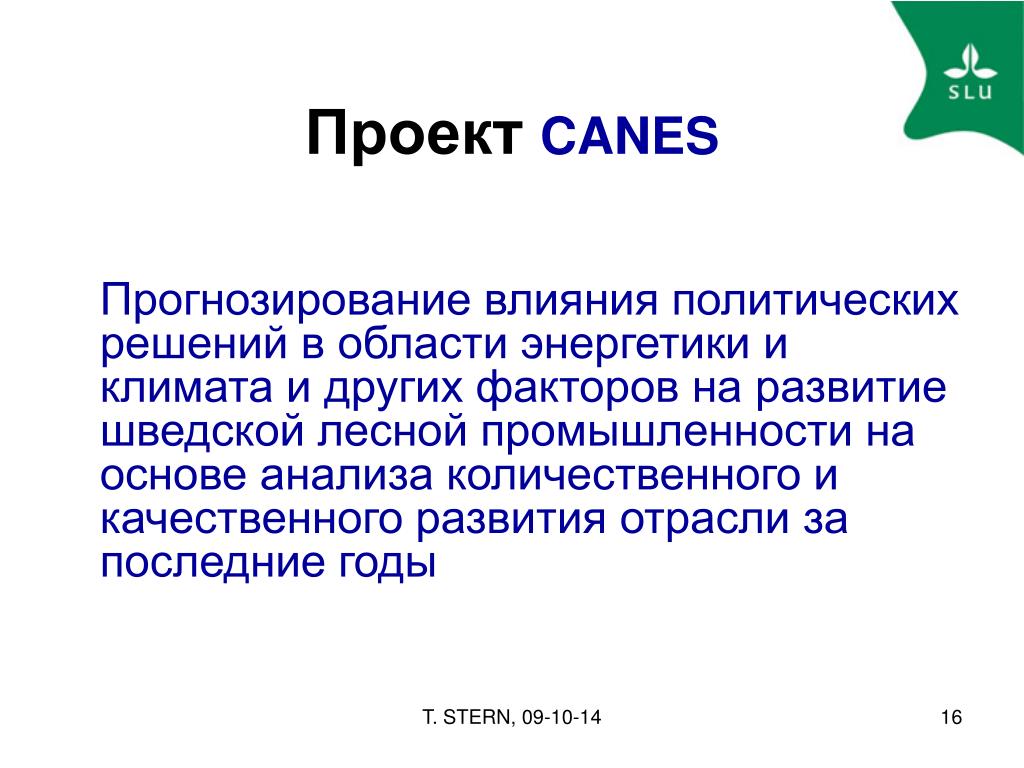 SLU

Проект CANES

Прогнозирование влияния политических решений в области энергетики и климата и других факторов на развитие шведской лесной промышленности на основе анализа количественного и качественного развития отрасли за последние годы

T. STERN, 09-10-14

16